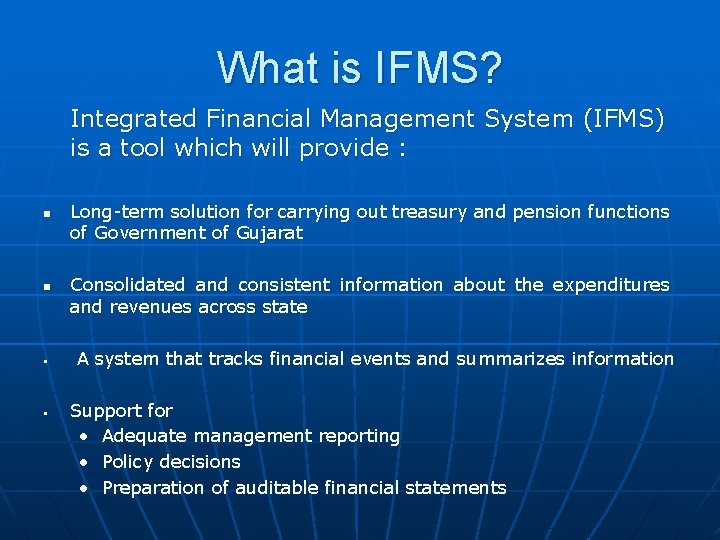 What is IFMS?

Integrated Financial Management System (IFMS) is a tool which will provide :

- Long-term solution for carrying out treasury and pension functions of Government of Gujarat

- Consolidated and consistent information about the expenditures and revenues across state

- A system that tracks financial events and summarizes information

- Support for
  - Adequate management reporting
  - Policy decisions
  - Preparation of auditable financial statements